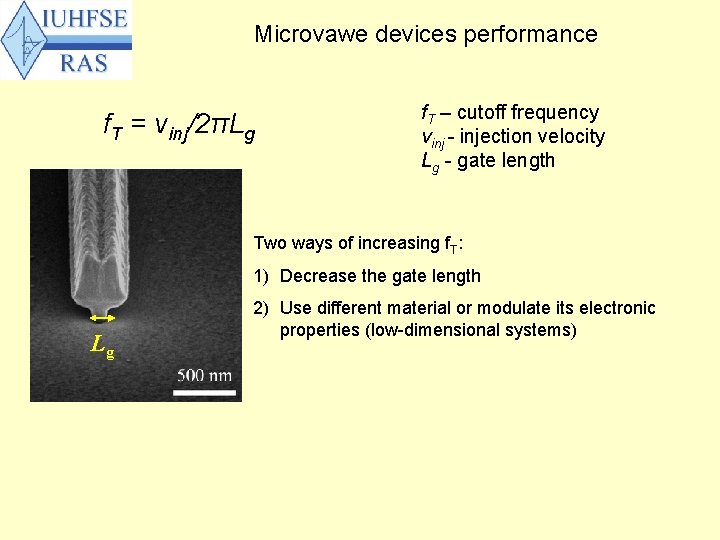 IUHFSE
RAS

Microvawe devices performance

$f_T = v_{inj}/2\pi L_g$

$f_T$ – cutoff frequency
$v_{inj}$ - injection velocity
$L_g$ - gate length

$L_g$

500 nm

Two ways of increasing $f_T$:

1) Decrease the gate length

2) Use different material or modulate its electronic properties (low-dimensional systems)